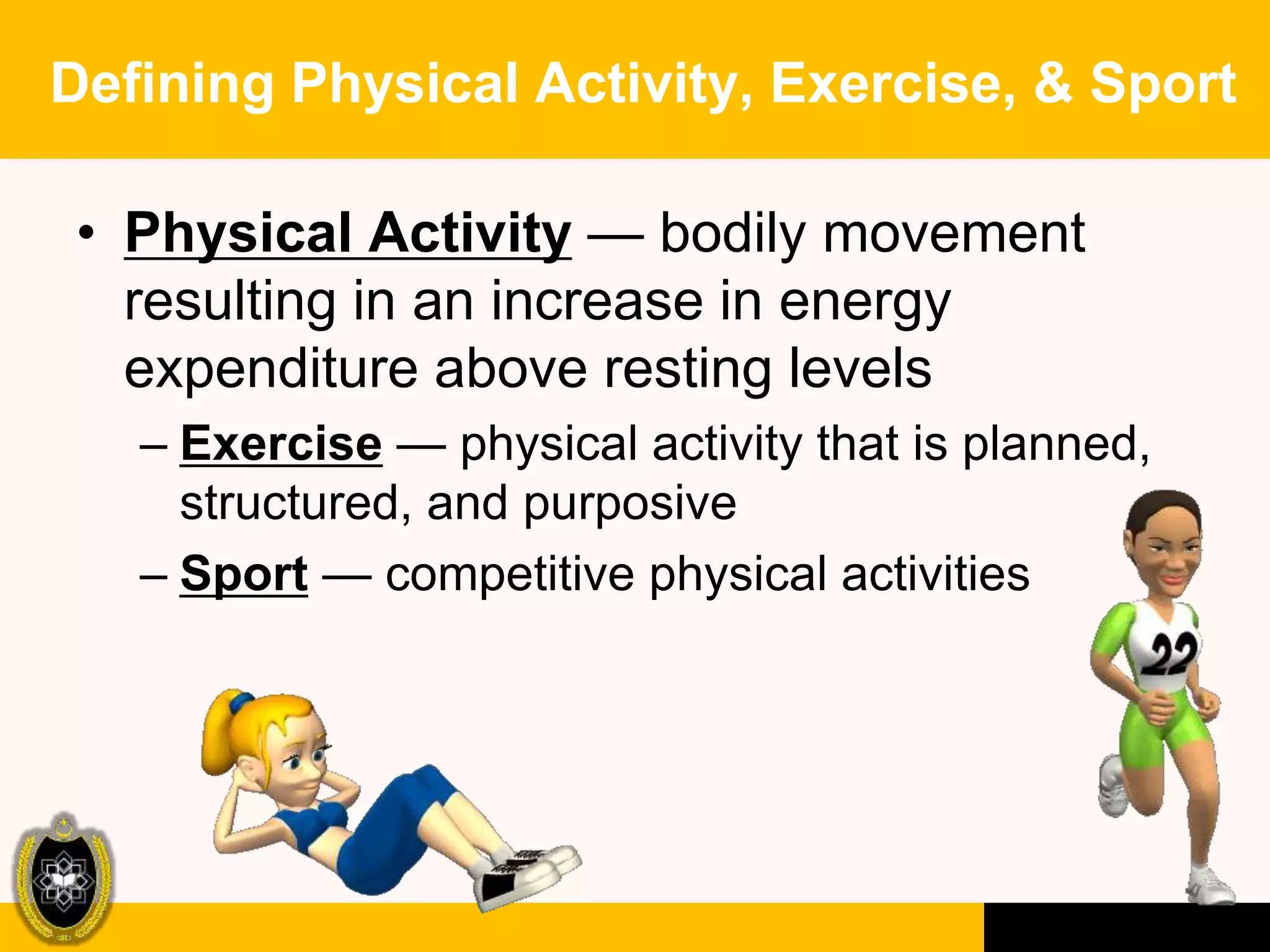 Defining Physical Activity, Exercise, & Sport

• Physical Activity — bodily movement resulting in an increase in energy expenditure above resting levels
– Exercise — physical activity that is planned, structured, and purposive
– Sport — competitive physical activities

22